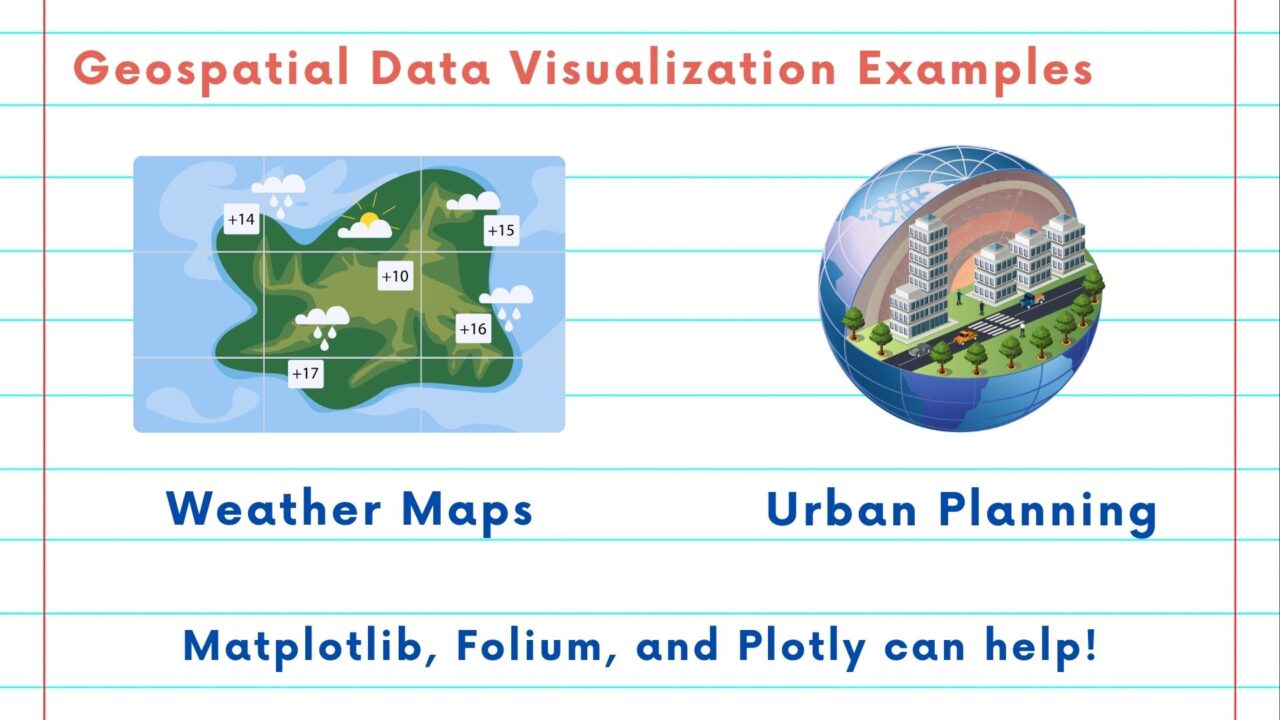 Geospatial Data Visualization Examples

+14
+15
+10
+16
+17

Weather Maps

Urban Planning

Matplotlib, Folium, and Plotly can help!